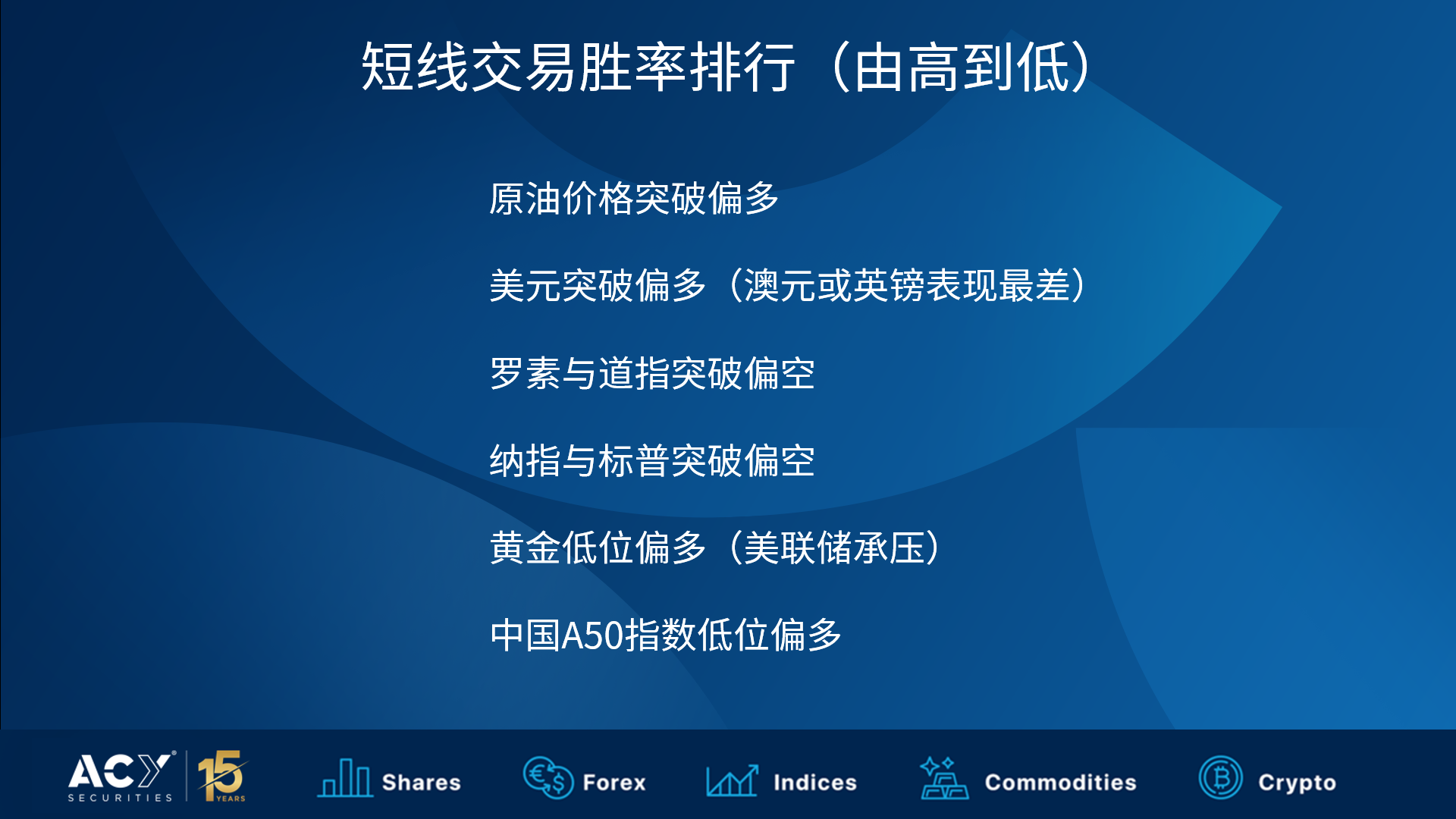 短线交易胜率排行（由高到低）

原油价格突破偏多

美元突破偏多（澳元或英镑表现最差）

罗素与道指突破偏空

纳指与标普突破偏空

黄金低位偏多（美联储承压）

中国A50指数低位偏多

ACY SECURITIES 15 YEARS

Shares

Forex

Indices

Commodities

Crypto